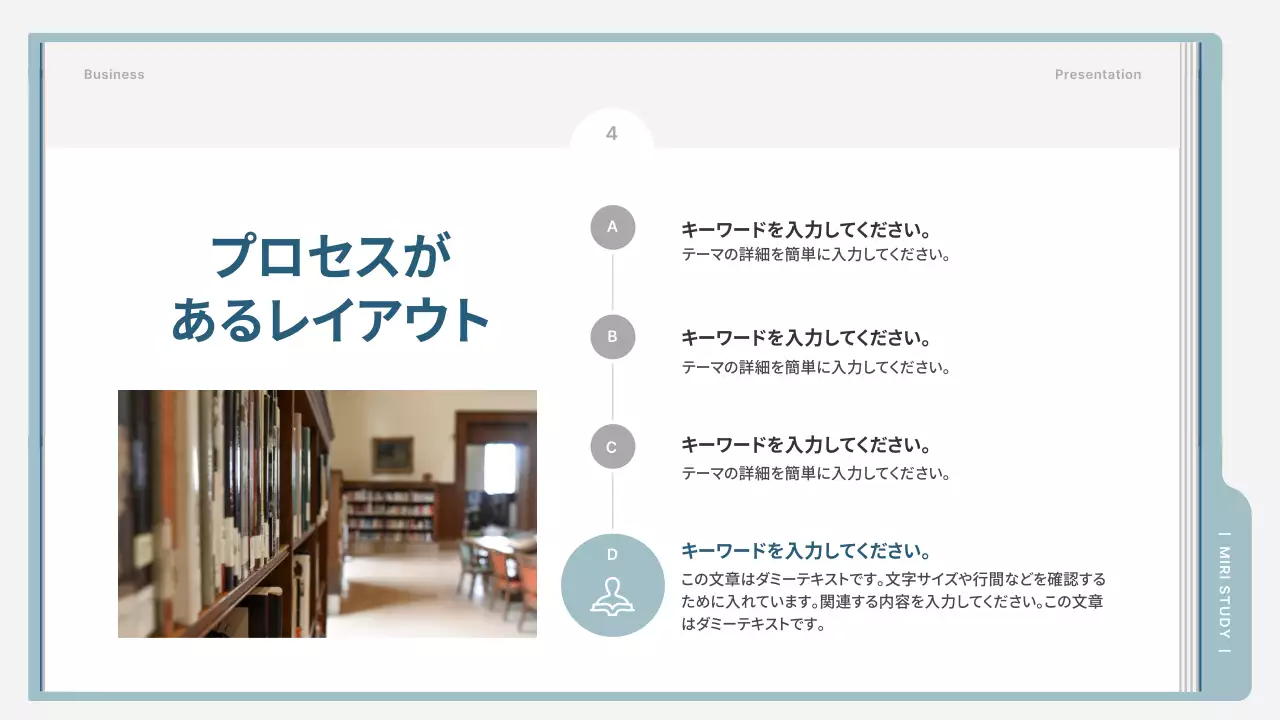 Business

Presentation

4

プロセスが
あるレイアウト

A

キーワードを入力してください。
テーマの詳細を簡単に入力してください。

B

キーワードを入力してください。
テーマの詳細を簡単に入力してください。

C

キーワードを入力してください。
テーマの詳細を簡単に入力してください。

D

キーワードを入力してください。
この文章はダミーテキストです。文字サイズや行間などを確認するために入れています。関連する内容を入力してください。この文章はダミーテキストです。

| MIRI STUDY |